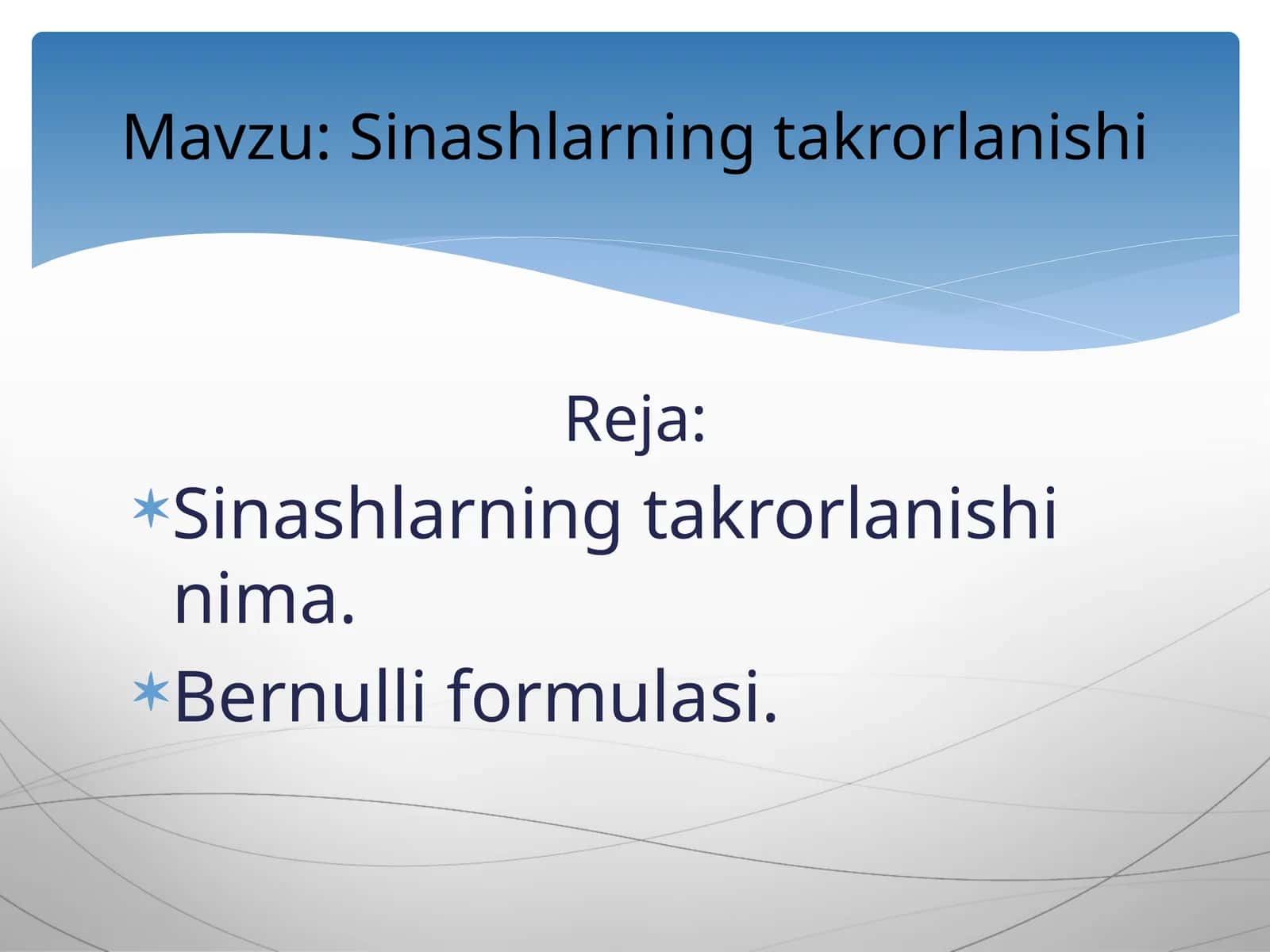 Mavzu: Sinashlarning takrorlanishi

Reja:

Sinashlarning takrorlanishi nima.

Bernulli formulasi.